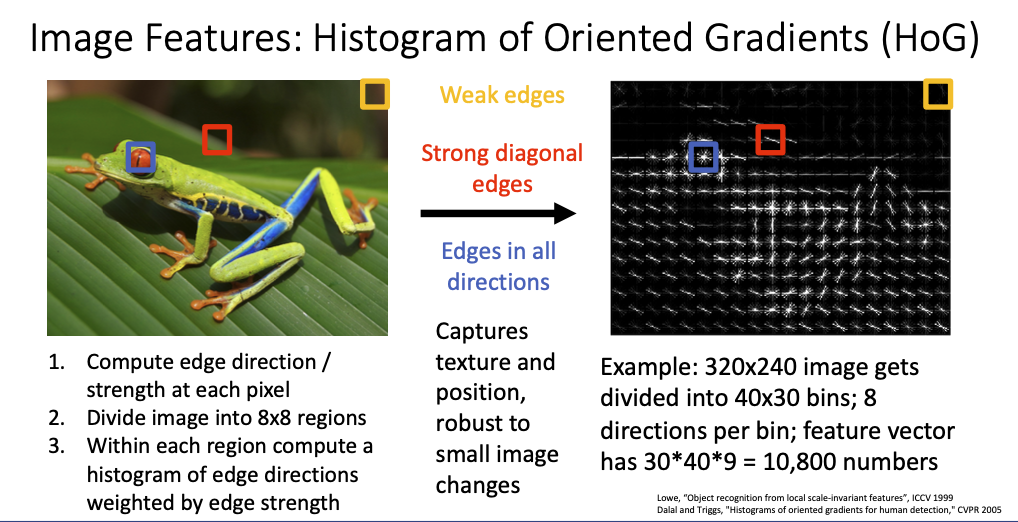 Image Features: Histogram of Oriented Gradients (HoG)

Weak edges

Strong diagonal edges

Edges in all directions

1. Compute edge direction / strength at each pixel
2. Divide image into 8x8 regions
3. Within each region compute a histogram of edge directions weighted by edge strength

Captures texture and position, robust to small image changes

Example: 320x240 image gets divided into 40x30 bins; 8 directions per bin; feature vector has 30*40*9 = 10,800 numbers

Lowe, "Object recognition from local scale-invariant features", ICCV 1999
Dalal and Triggs, "Histograms of oriented gradients for human detection," CVPR 2005